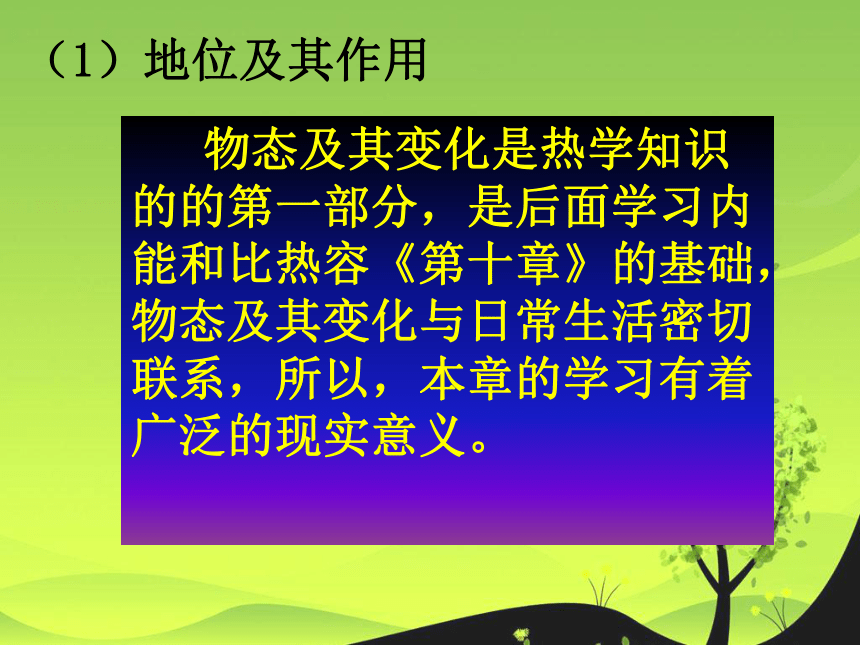 （1）地位及其作用

物态及其变化是热学知识的的第一部分，是后面学习内能和比热容《第十章》的基础，物态及其变化与日常生活密切联系，所以，本章的学习有着广泛的现实意义。